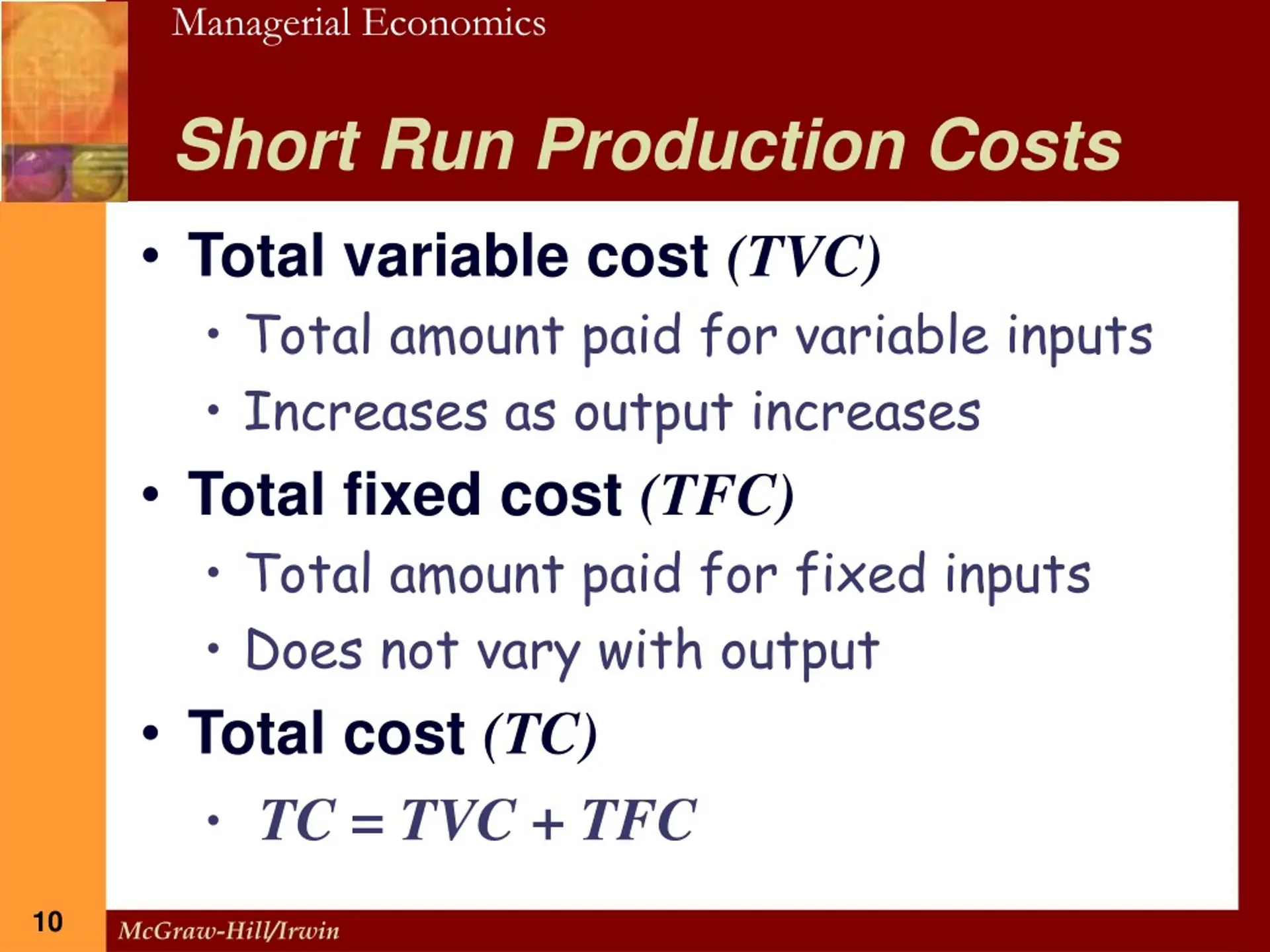 Managerial Economics

Short Run Production Costs

• Total variable cost $(TVC)$
  • Total amount paid for variable inputs
  • Increases as output increases
• Total fixed cost $(TFC)$
  • Total amount paid for fixed inputs
  • Does not vary with output
• Total cost $(TC)$
  • $TC = TVC + TFC$

10

McGraw-Hill/Irwin